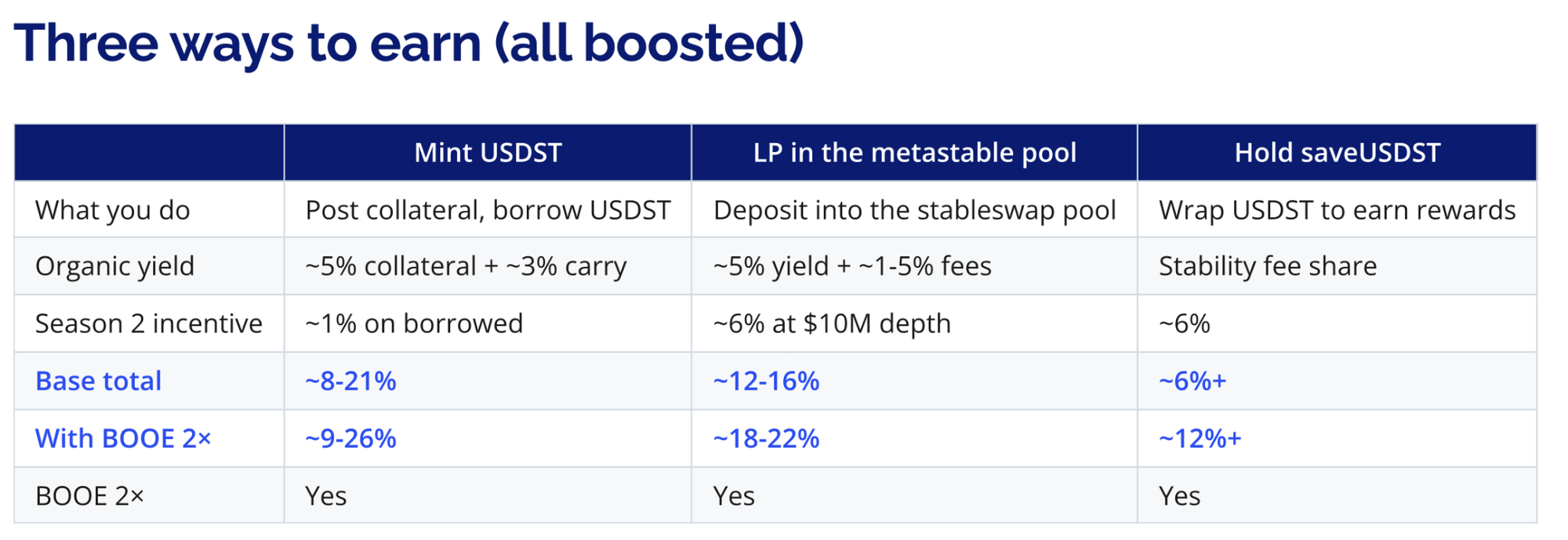 Three ways to earn (all boosted)

| | Mint USDST | LP in the metastable pool | Hold saveUSDST |
|---|---|---|---|
| What you do | Post collateral, borrow USDST | Deposit into the stableswap pool | Wrap USDST to earn rewards |
| Organic yield | ~5% collateral + ~3% carry | ~5% yield + ~1-5% fees | Stability fee share |
| Season 2 incentive | ~1% on borrowed | ~6% at \$10M depth | ~6% |
| Base total | ~8-21% | ~12-16% | ~6%+ |
| With BOOE 2× | ~9-26% | ~18-22% | ~12%+ |
| BOOE 2× | Yes | Yes | Yes |